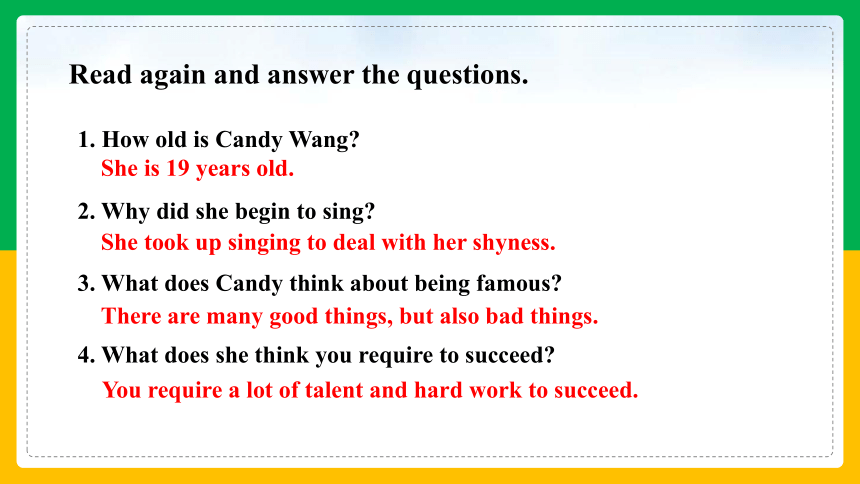 Read again and answer the questions.

1. How old is Candy Wang?
She is 19 years old.

2. Why did she begin to sing?
She took up singing to deal with her shyness.

3. What does Candy think about being famous?
There are many good things, but also bad things.

4. What does she think you require to succeed?
You require a lot of talent and hard work to succeed.